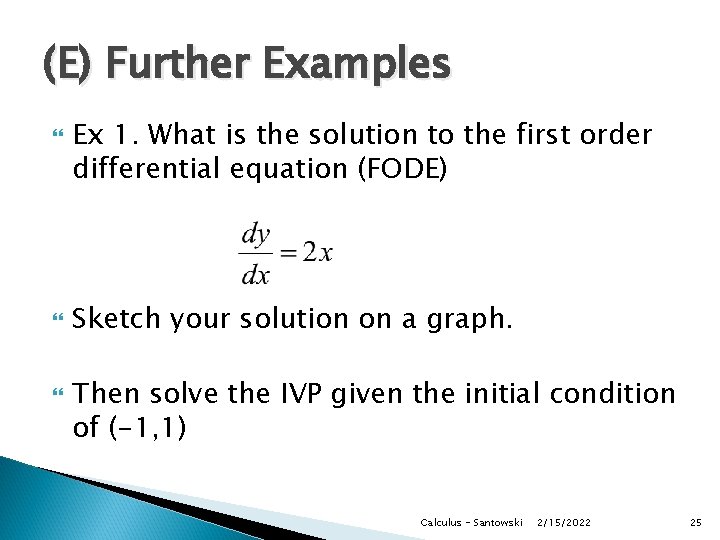 (E) Further Examples

Ex 1. What is the solution to the first order differential equation (FODE)

$\frac{dy}{dx} = 2x$

Sketch your solution on a graph.

Then solve the IVP given the initial condition of (-1,1)

Calculus - Santowski 2/15/2022 25